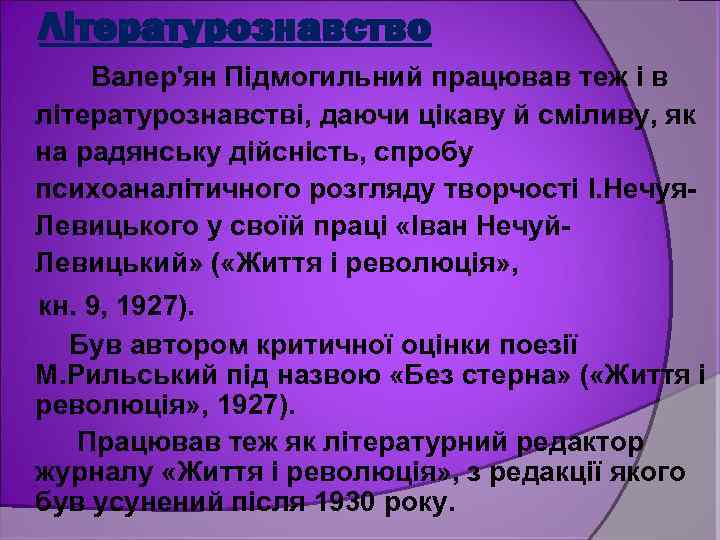 Літературознавство

Валер'ян Підмогильний працював теж і в літературознавстві, даючи цікаву й сміливу, як на радянську дійсність, спробу психоаналітичного розгляду творчості І.Нечуя-Левицького у своїй праці «Іван Нечуй-Левицький» («Життя і революція», кн. 9, 1927).

Був автором критичної оцінки поезії М.Рильський під назвою «Без стерна» («Життя і революція», 1927).

Працював теж як літературний редактор журналу «Життя і революція», з редакції якого був усунений після 1930 року.